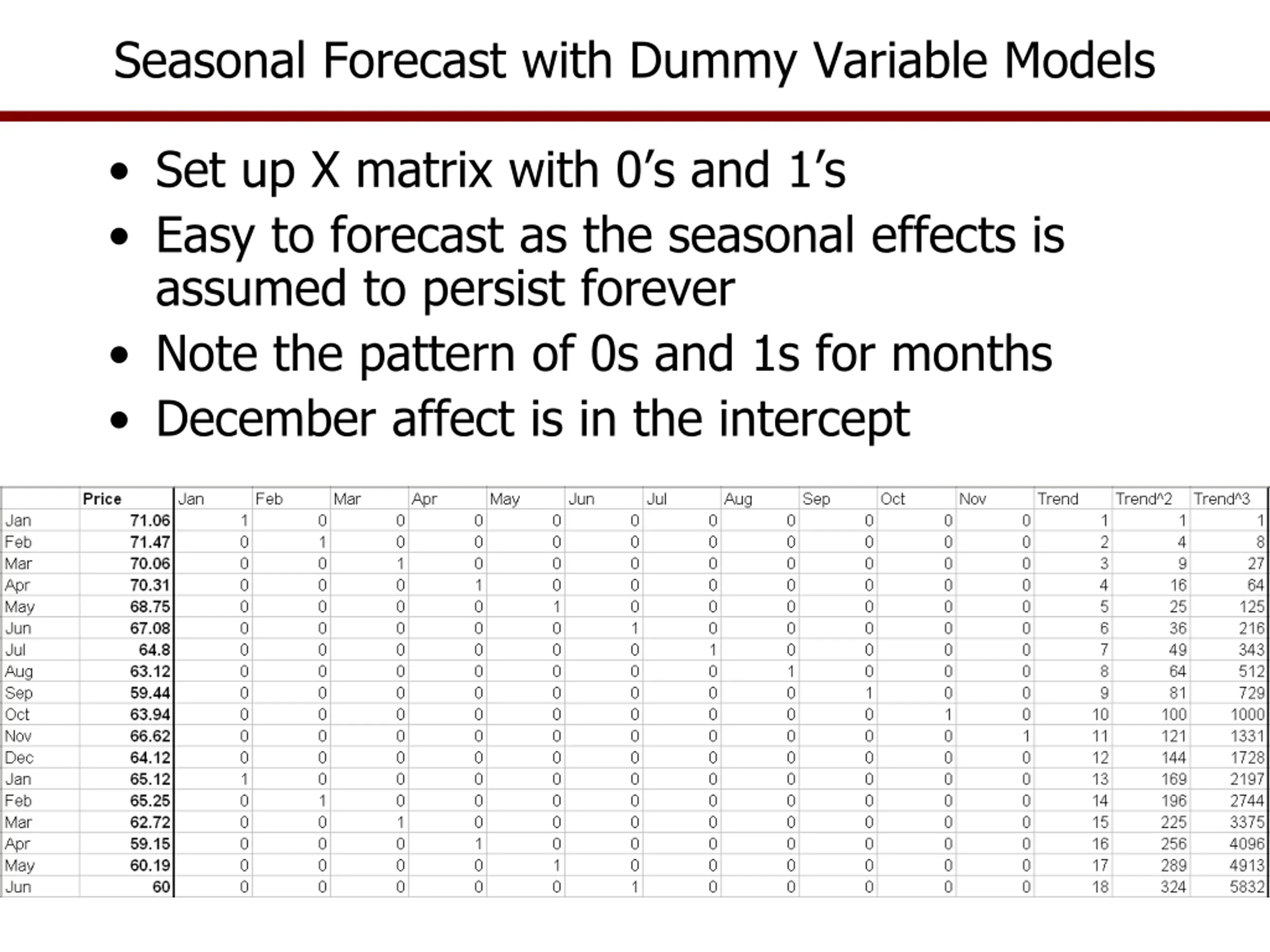 Seasonal Forecast with Dummy Variable Models

• Set up X matrix with 0's and 1's
• Easy to forecast as the seasonal effects is assumed to persist forever
• Note the pattern of 0s and 1s for months
• December affect is in the intercept

| | Price | Jan | Feb | Mar | Apr | May | Jun | Jul | Aug | Sep | Oct | Nov | Trend | Trend^2 | Trend^3 |
|---|---|---|---|---|---|---|---|---|---|---|---|---|---|---|---|
| Jan | 71.06 | 1 | 0 | 0 | 0 | 0 | 0 | 0 | 0 | 0 | 0 | 0 | 1 | 1 | 1 |
| Feb | 71.47 | 0 | 1 | 0 | 0 | 0 | 0 | 0 | 0 | 0 | 0 | 0 | 2 | 4 | 8 |
| Mar | 70.06 | 0 | 0 | 1 | 0 | 0 | 0 | 0 | 0 | 0 | 0 | 0 | 3 | 9 | 27 |
| Apr | 70.31 | 0 | 0 | 0 | 1 | 0 | 0 | 0 | 0 | 0 | 0 | 0 | 4 | 16 | 64 |
| May | 68.75 | 0 | 0 | 0 | 0 | 1 | 0 | 0 | 0 | 0 | 0 | 0 | 5 | 25 | 125 |
| Jun | 67.08 | 0 | 0 | 0 | 0 | 0 | 1 | 0 | 0 | 0 | 0 | 0 | 6 | 36 | 216 |
| Jul | 64.8 | 0 | 0 | 0 | 0 | 0 | 0 | 1 | 0 | 0 | 0 | 0 | 7 | 49 | 343 |
| Aug | 63.12 | 0 | 0 | 0 | 0 | 0 | 0 | 0 | 1 | 0 | 0 | 0 | 8 | 64 | 512 |
| Sep | 59.44 | 0 | 0 | 0 | 0 | 0 | 0 | 0 | 0 | 1 | 0 | 0 | 9 | 81 | 729 |
| Oct | 63.94 | 0 | 0 | 0 | 0 | 0 | 0 | 0 | 0 | 0 | 1 | 0 | 10 | 100 | 1000 |
| Nov | 66.62 | 0 | 0 | 0 | 0 | 0 | 0 | 0 | 0 | 0 | 0 | 1 | 11 | 121 | 1331 |
| Dec | 64.12 | 0 | 0 | 0 | 0 | 0 | 0 | 0 | 0 | 0 | 0 | 0 | 12 | 144 | 1728 |
| Jan | 65.12 | 1 | 0 | 0 | 0 | 0 | 0 | 0 | 0 | 0 | 0 | 0 | 13 | 169 | 2197 |
| Feb | 65.25 | 0 | 1 | 0 | 0 | 0 | 0 | 0 | 0 | 0 | 0 | 0 | 14 | 196 | 2744 |
| Mar | 62.72 | 0 | 0 | 1 | 0 | 0 | 0 | 0 | 0 | 0 | 0 | 0 | 15 | 225 | 3375 |
| Apr | 59.15 | 0 | 0 | 0 | 1 | 0 | 0 | 0 | 0 | 0 | 0 | 0 | 16 | 256 | 4096 |
| May | 60.19 | 0 | 0 | 0 | 0 | 1 | 0 | 0 | 0 | 0 | 0 | 0 | 17 | 289 | 4913 |
| Jun | 60 | 0 | 0 | 0 | 0 | 0 | 1 | 0 | 0 | 0 | 0 | 0 | 18 | 324 | 5832 |